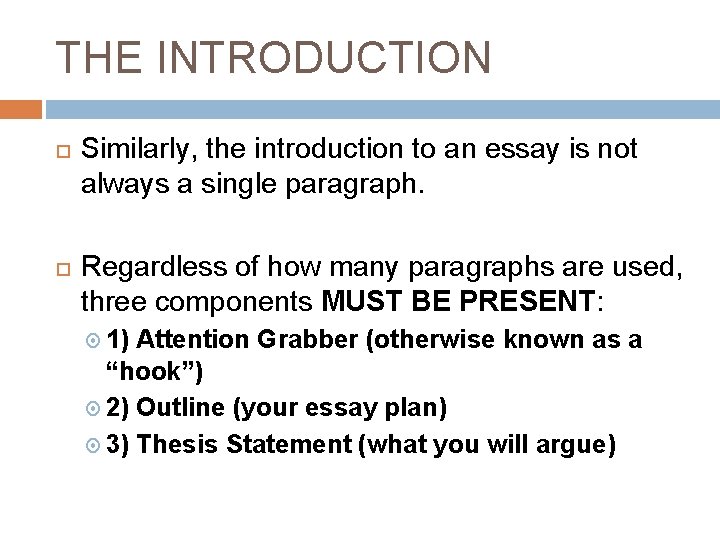 THE INTRODUCTION

Similarly, the introduction to an essay is not always a single paragraph.

Regardless of how many paragraphs are used, three components MUST BE PRESENT:

1) Attention Grabber (otherwise known as a “hook”)

2) Outline (your essay plan)

3) Thesis Statement (what you will argue)